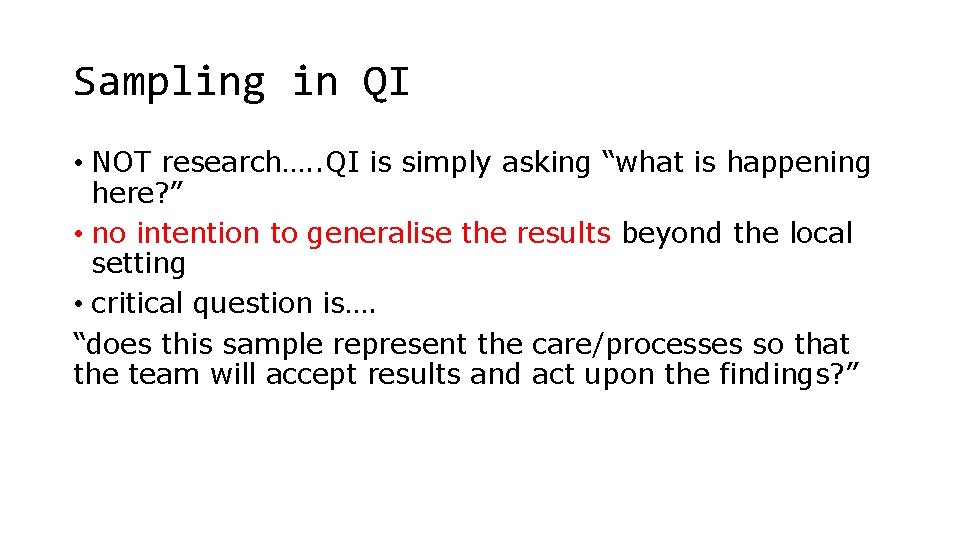 Sampling in QI

• NOT research…..QI is simply asking “what is happening here?”

• no intention to generalise the results beyond the local setting

• critical question is….

“does this sample represent the care/processes so that the team will accept results and act upon the findings?”